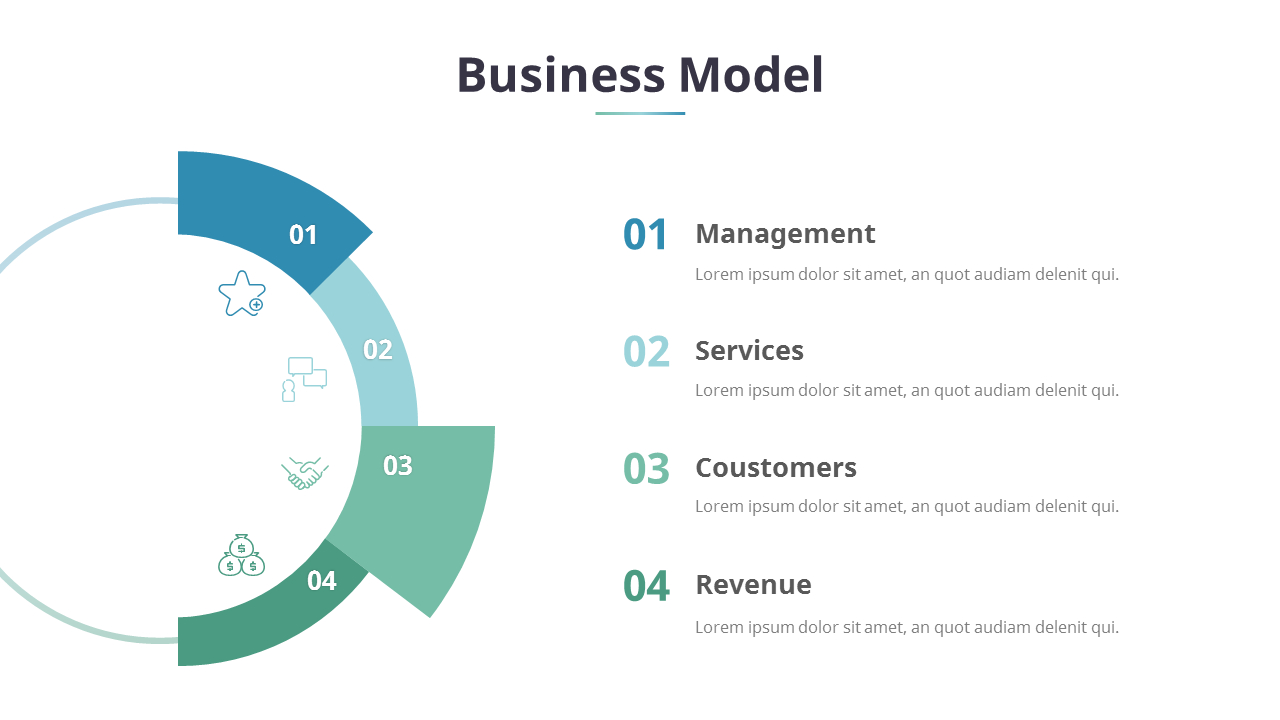 Business Model

01
02
03
04

01 Management
Lorem ipsum dolor sit amet, an quot audiam delenit qui.

02 Services
Lorem ipsum dolor sit amet, an quot audiam delenit qui.

03 Coustomers
Lorem ipsum dolor sit amet, an quot audiam delenit qui.

04 Revenue
Lorem ipsum dolor sit amet, an quot audiam delenit qui.